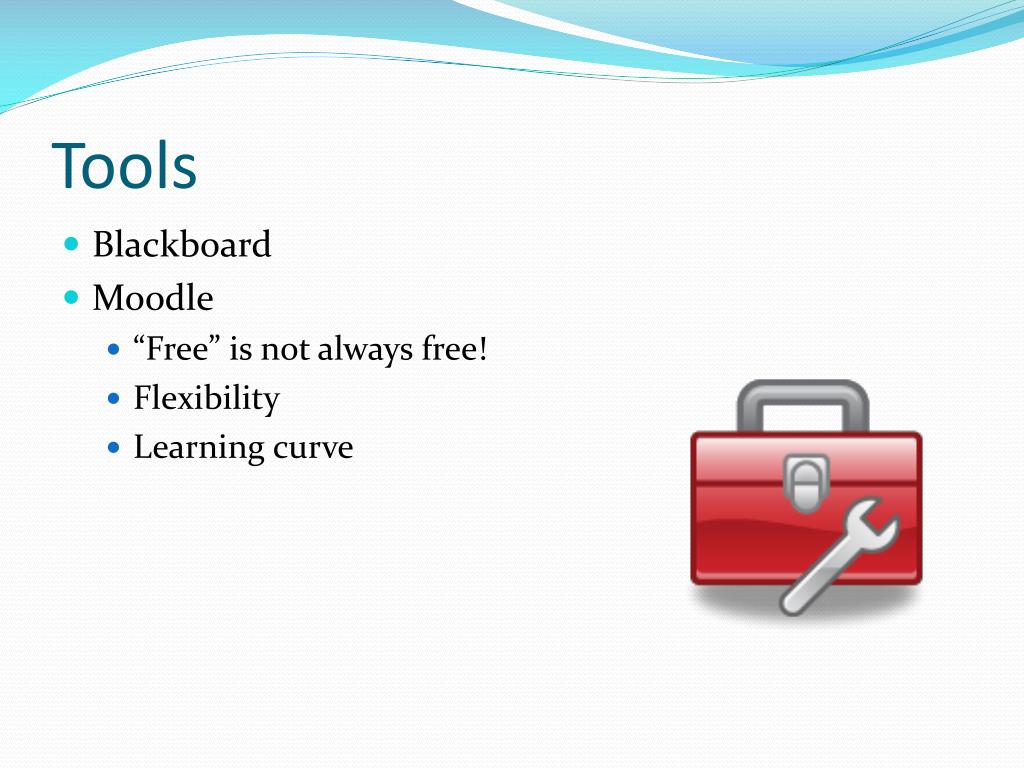 Tools

- Blackboard
- Moodle
  - “Free” is not always free!
  - Flexibility
  - Learning curve